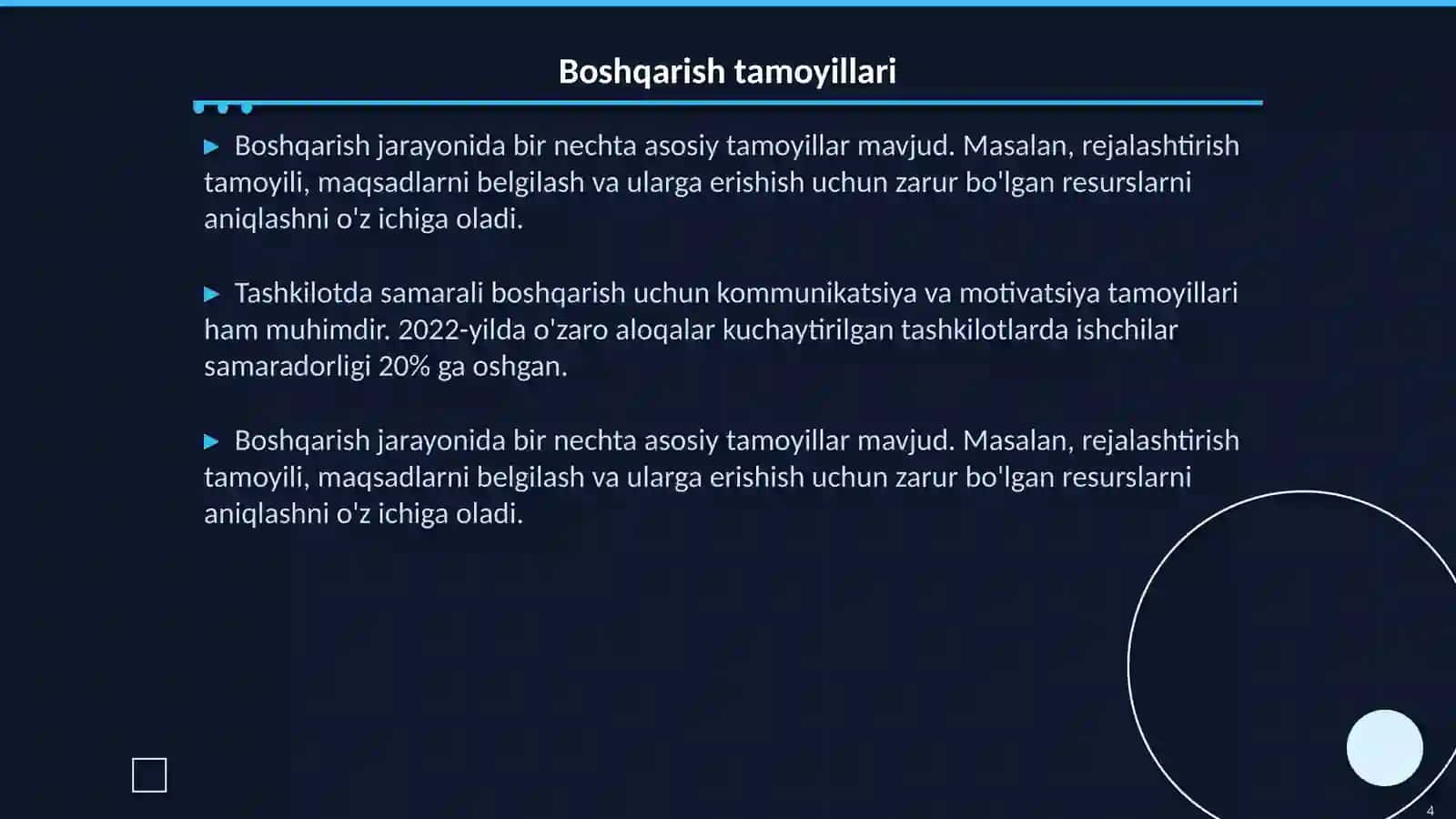 Boshqarish tamoyillari

▶ Boshqarish jarayonida bir nechta asosiy tamoyillar mavjud. Masalan, rejalashtirish tamoyili, maqsadlarni belgilash va ularga erishish uchun zarur bo'lgan resurslarni aniqlashni o'z ichiga oladi.

▶ Tashkilotda samarali boshqarish uchun kommunikatsiya va motivatsiya tamoyillari ham muhimdir. 2022-yilda o'zaro aloqalar kuchaytirilgan tashkilotlarda ishchilar samaradorligi 20% ga oshgan.

▶ Boshqarish jarayonida bir nechta asosiy tamoyillar mavjud. Masalan, rejalashtirish tamoyili, maqsadlarni belgilash va ularga erishish uchun zarur bo'lgan resurslarni aniqlashni o'z ichiga oladi.

4